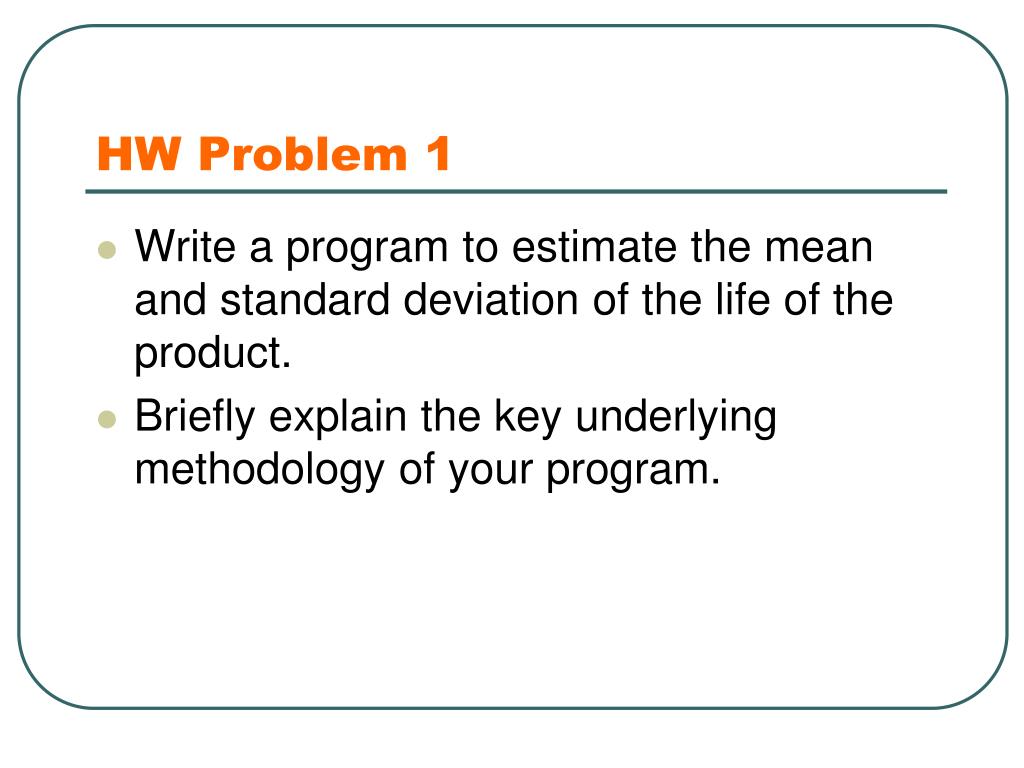 HW Problem 1

- Write a program to estimate the mean and standard deviation of the life of the product.
- Briefly explain the key underlying methodology of your program.